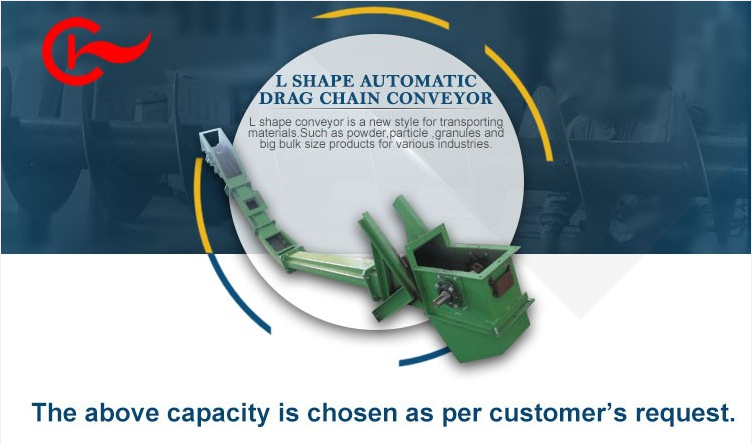 L SHAPE AUTOMATIC
DRAG CHAIN CONVEYOR

L shape conveyor is a new style for transporting materials.Such as powder,particle ,granules and big bulk size products for various industries.

The above capacity is chosen as per customer's request.